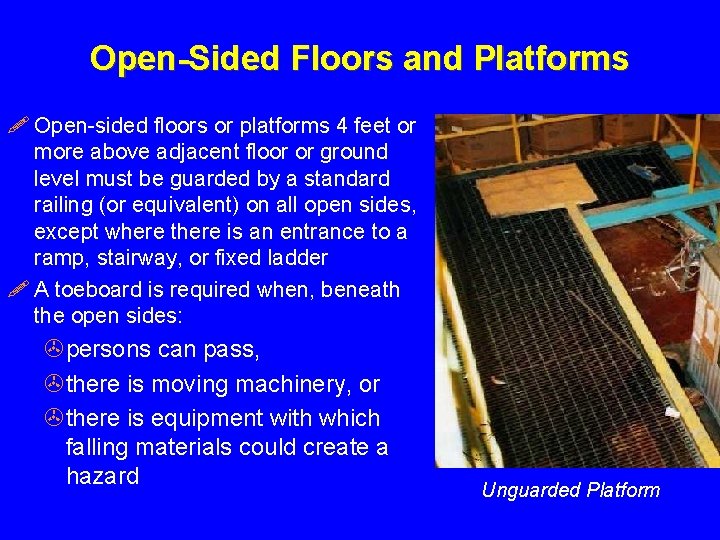 Open-Sided Floors and Platforms

Open-sided floors or platforms 4 feet or more above adjacent floor or ground level must be guarded by a standard railing (or equivalent) on all open sides, except where there is an entrance to a ramp, stairway, or fixed ladder

A toeboard is required when, beneath the open sides:

persons can pass,

there is moving machinery, or

there is equipment with which falling materials could create a hazard

Unguarded Platform